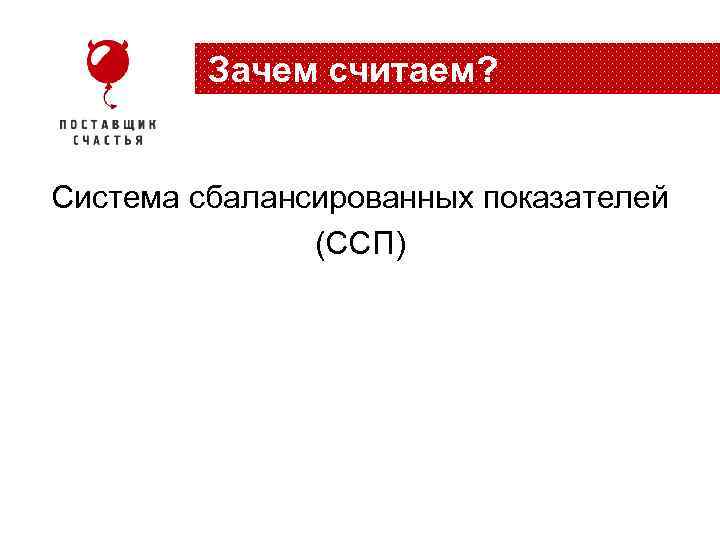 ПОСТАВЩИК СЧАСТЬЯ

Зачем считаем?

Система сбалансированных показателей (ССП)